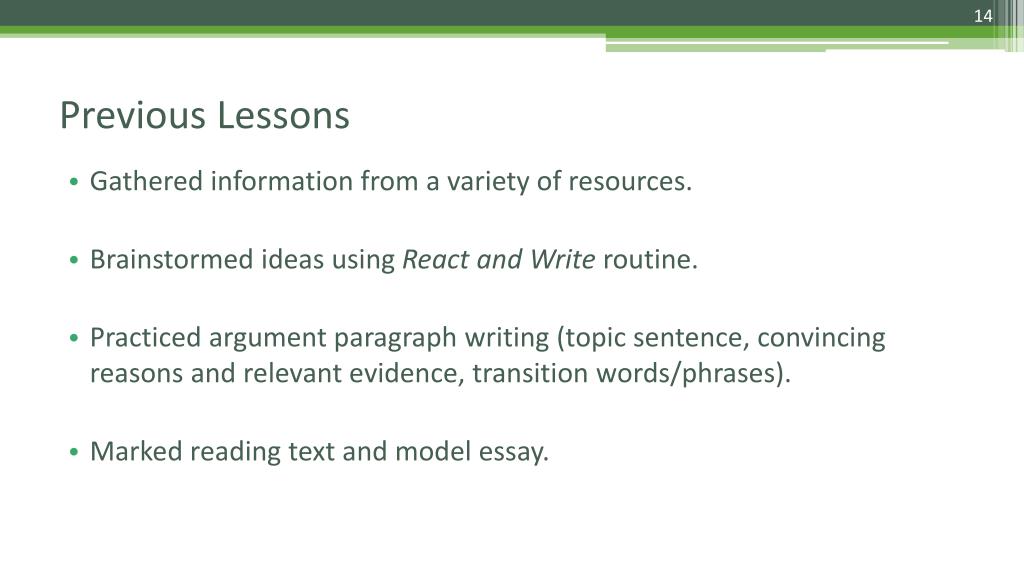 14

Previous Lessons

• Gathered information from a variety of resources.

• Brainstormed ideas using React and Write routine.

• Practiced argument paragraph writing (topic sentence, convincing reasons and relevant evidence, transition words/phrases).

• Marked reading text and model essay.